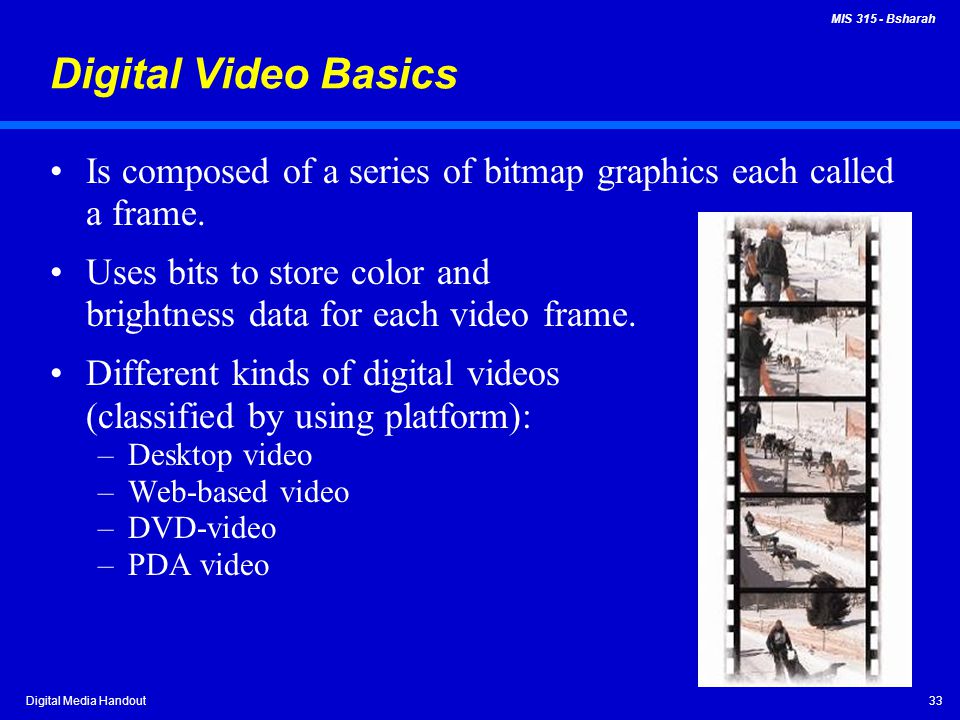 MIS 315 - Bsharah

Digital Video Basics

• Is composed of a series of bitmap graphics each called a frame.

• Uses bits to store color and brightness data for each video frame.

• Different kinds of digital videos (classified by using platform):
– Desktop video
– Web-based video
– DVD-video
– PDA video

Digital Media Handout

33